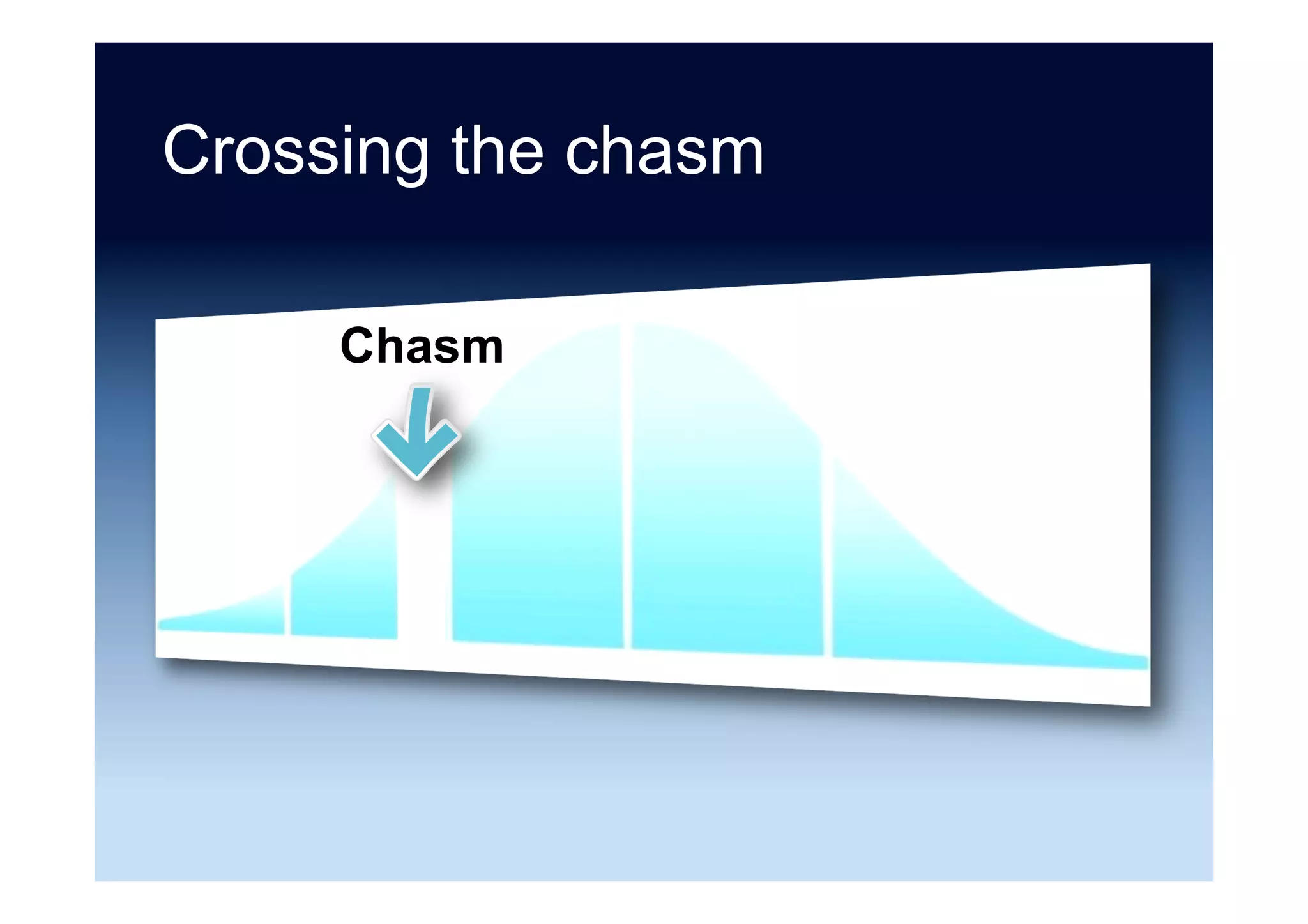 Crossing the chasm

Chasm